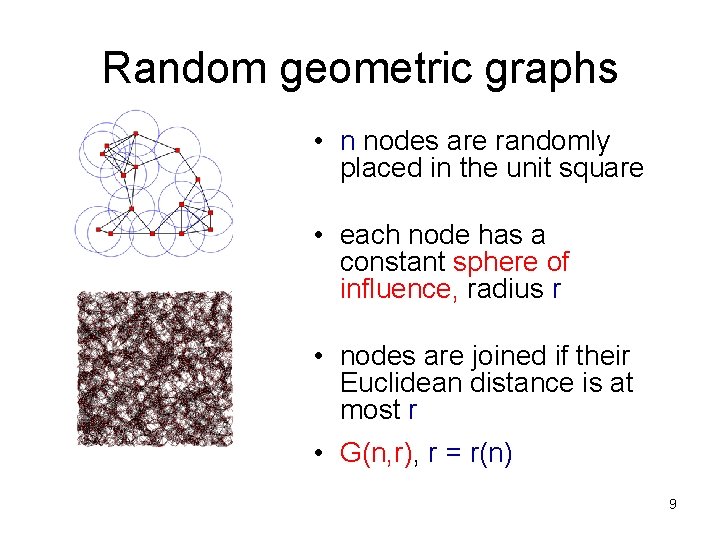 Random geometric graphs

• n nodes are randomly placed in the unit square

• each node has a constant sphere of influence, radius r

• nodes are joined if their Euclidean distance is at most r

• G(n,r), r = r(n)

9